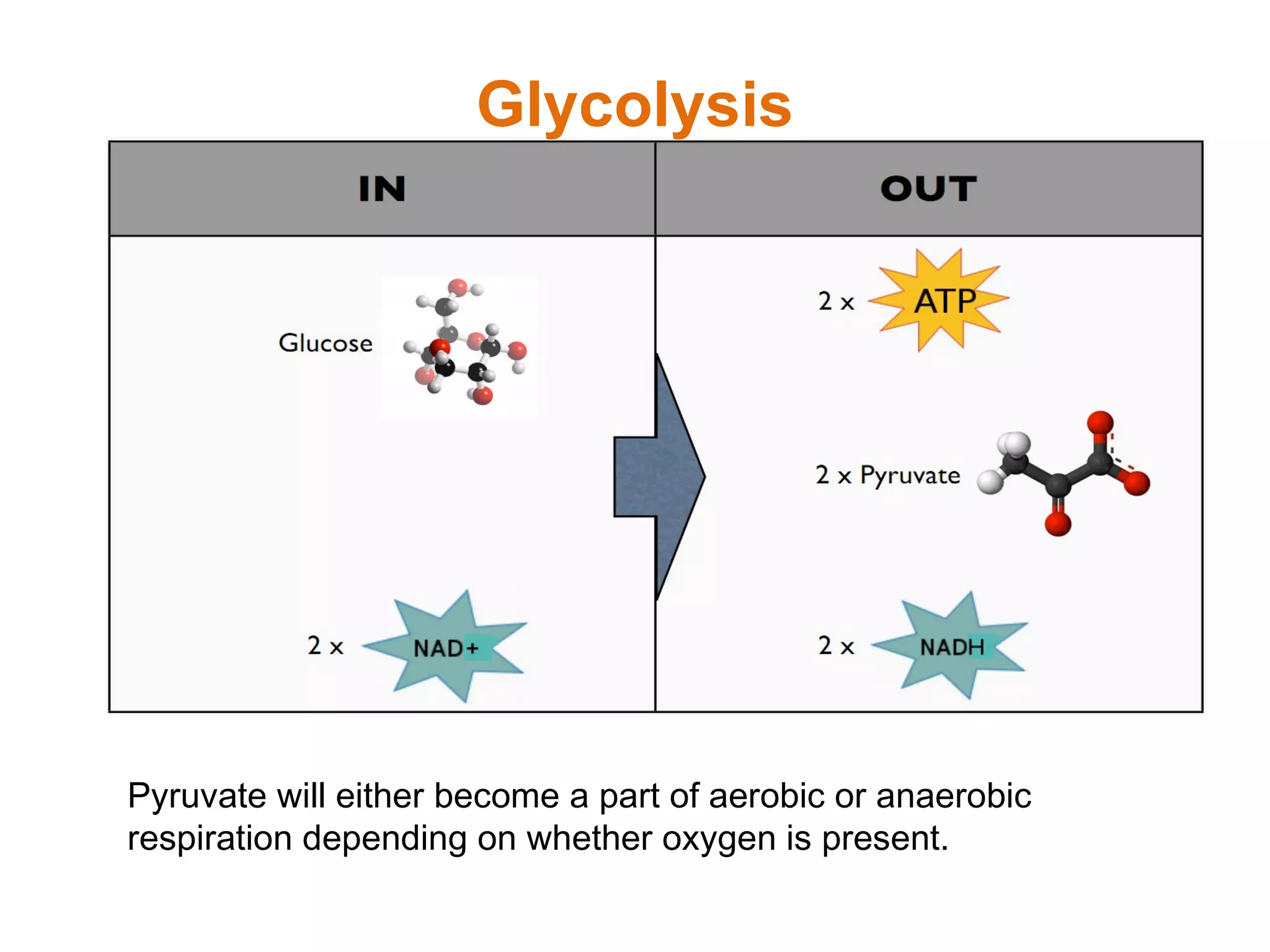 Glycolysis

| IN | OUT |
|---|---|
| Glucose | 2 x ATP |
|  | 2 x Pyruvate |
| 2 x NAD+ | 2 x NADH |

Pyruvate will either become a part of aerobic or anaerobic respiration depending on whether oxygen is present.